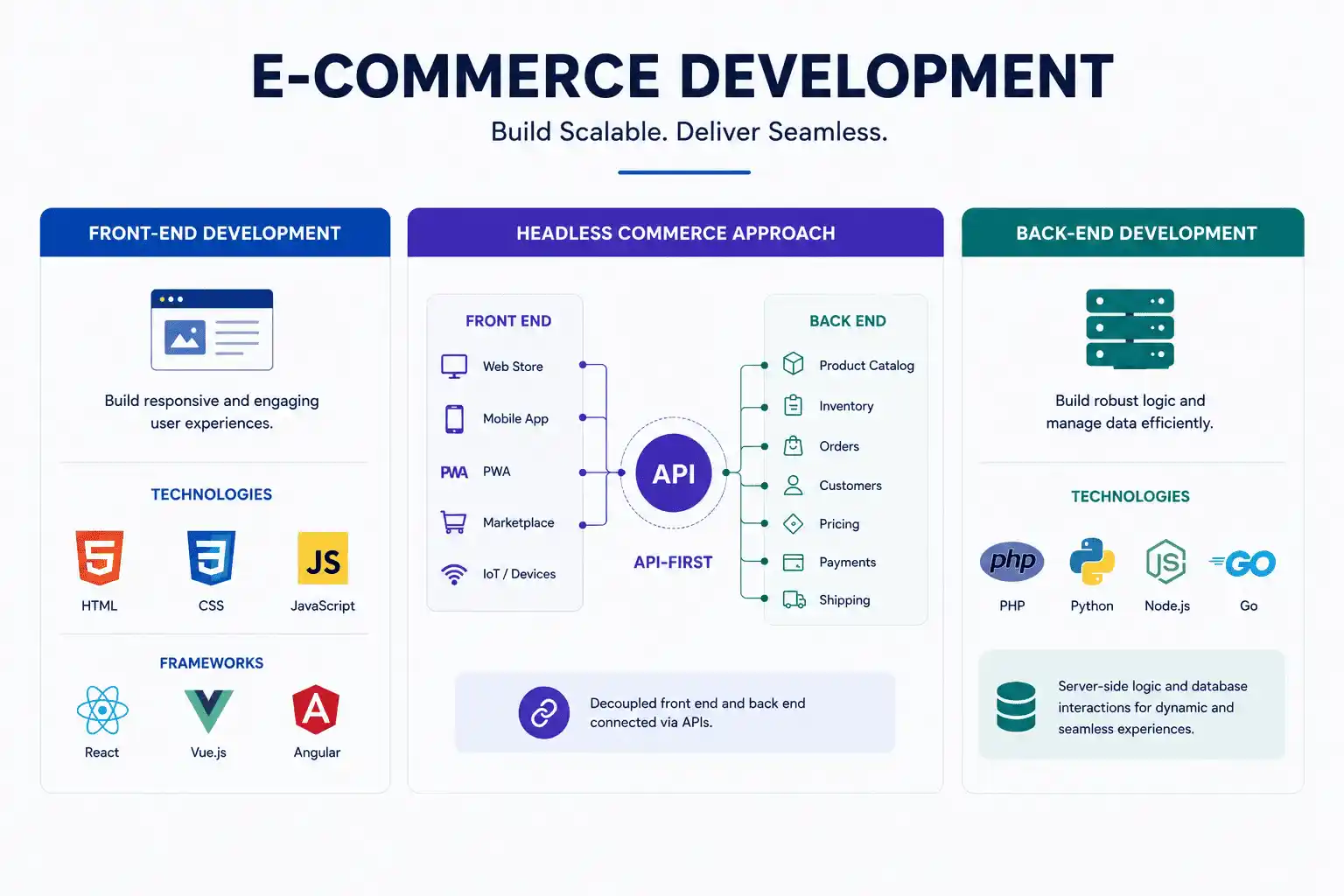 E-COMMERCE DEVELOPMENT

Build Scalable. Deliver Seamless.

FRONT-END DEVELOPMENT

Build responsive and engaging user experiences.

TECHNOLOGIES

5
HTML

3
CSS

JS
JavaScript

FRAMEWORKS

React

Vue.js

A
Angular

HEADLESS COMMERCE APPROACH

FRONT END

Web Store

Mobile App

PWA PWA

Marketplace

IoT / Devices

API

API-FIRST

BACK END

Product Catalog

Inventory

Orders

Customers

Pricing

Payments

Shipping

Decoupled front end and back end connected via APIs.

BACK-END DEVELOPMENT

Build robust logic and manage data efficiently.

TECHNOLOGIES

php
PHP

Python

JS
Node.js

GO
Go

Server-side logic and database interactions for dynamic and seamless experiences.